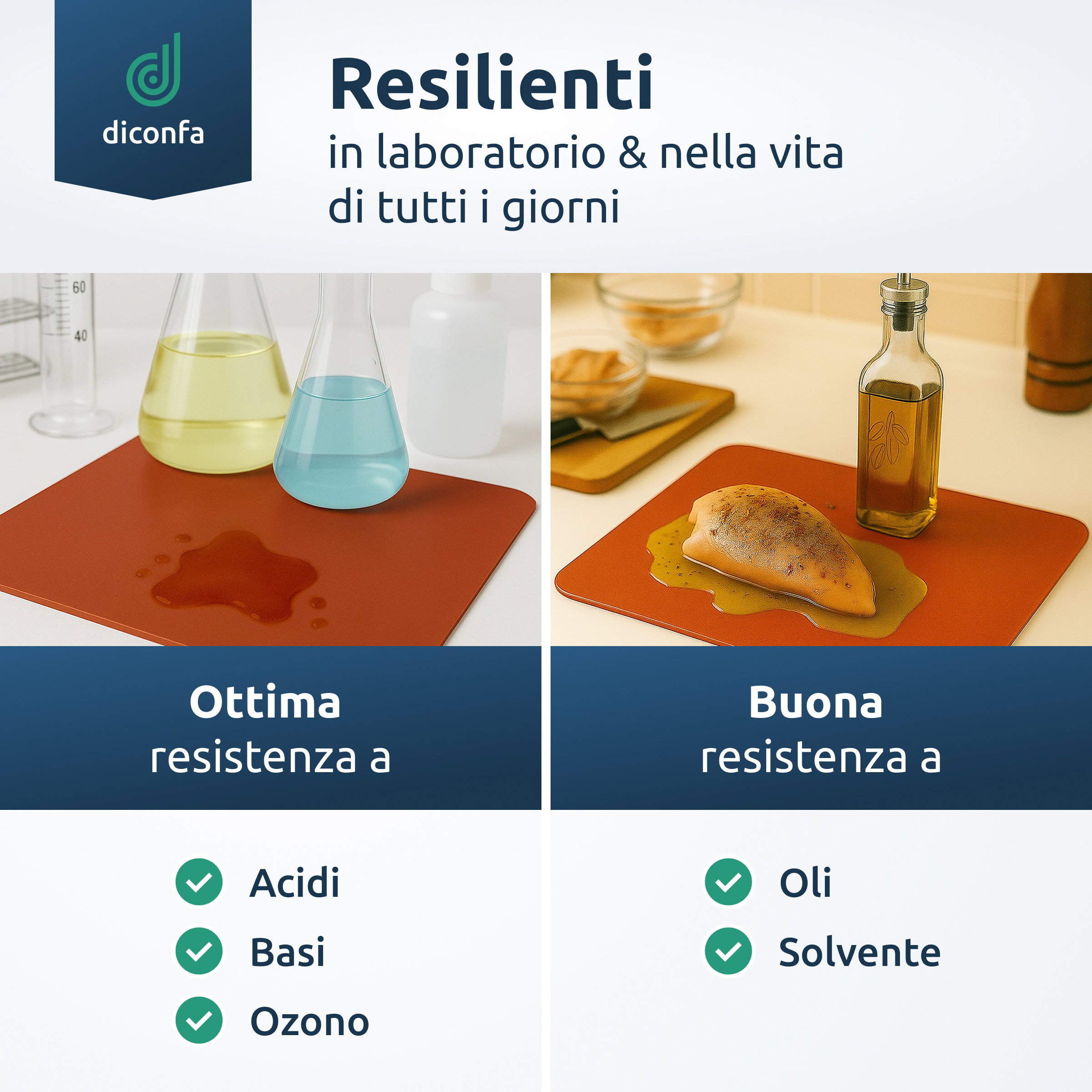 diconfa

Resilienti
in laboratorio & nella vita di tutti i giorni

60
40

Ottima
resistenza a

Acidi
Basi
Ozono

Buona
resistenza a

Oli
Solvente